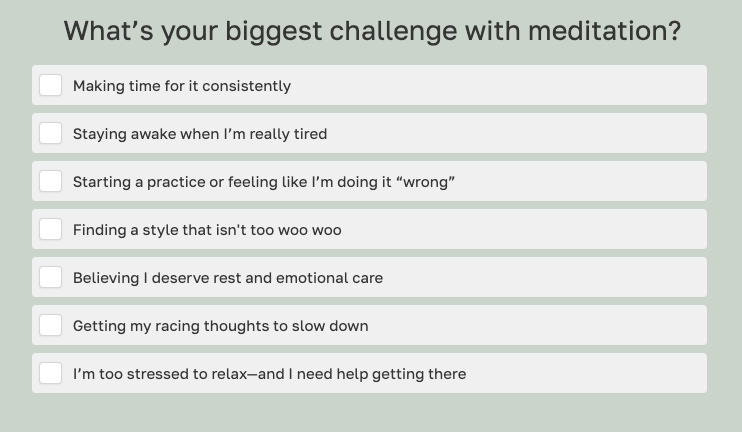 What’s your biggest challenge with meditation?

Making time for it consistently

Staying awake when I’m really tired

Starting a practice or feeling like I’m doing it “wrong”

Finding a style that isn't too woo woo

Believing I deserve rest and emotional care

Getting my racing thoughts to slow down

I’m too stressed to relax—and I need help getting there